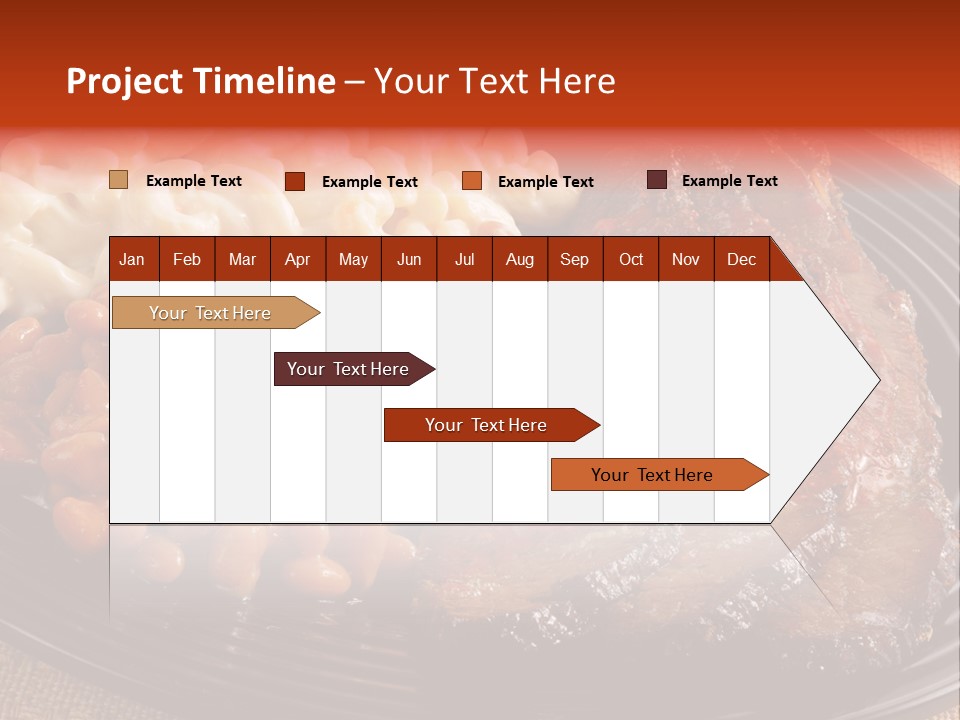 Project Timeline – Your Text Here

Example Text
Example Text
Example Text
Example Text

| Jan | Feb | Mar | Apr | May | Jun | Jul | Aug | Sep | Oct | Nov | Dec |
|---|---|---|---|---|---|---|---|---|---|---|---|

Your Text Here

Your Text Here

Your Text Here

Your Text Here